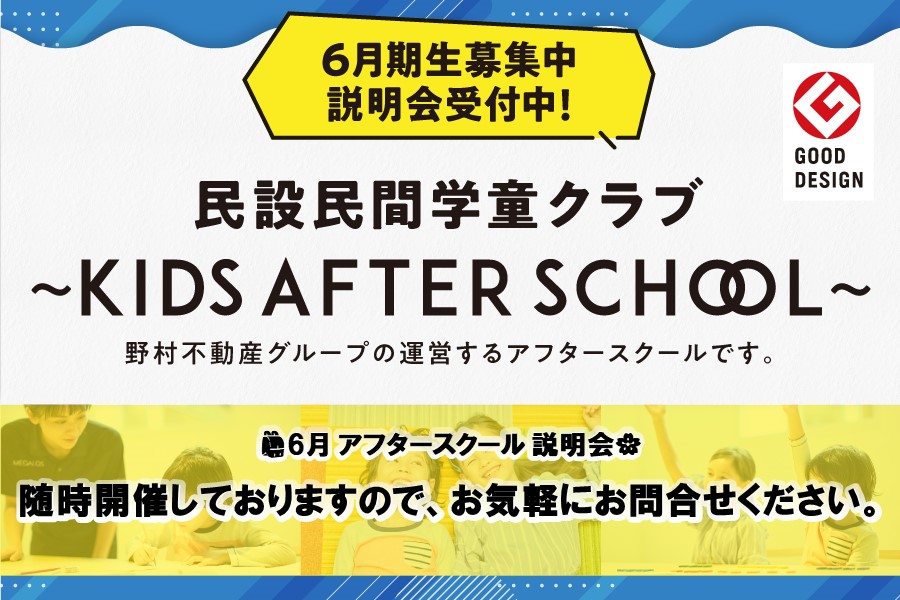 6月期生募集中
説明会受付中!

GOOD DESIGN

民設民間学童クラブ
~KIDS AFTER SCHOOL~
野村不動産グループの運営するアフタースクールです。

6月 アフタースクール 説明会
随時開催しておりますので、お気軽にお問合せください。